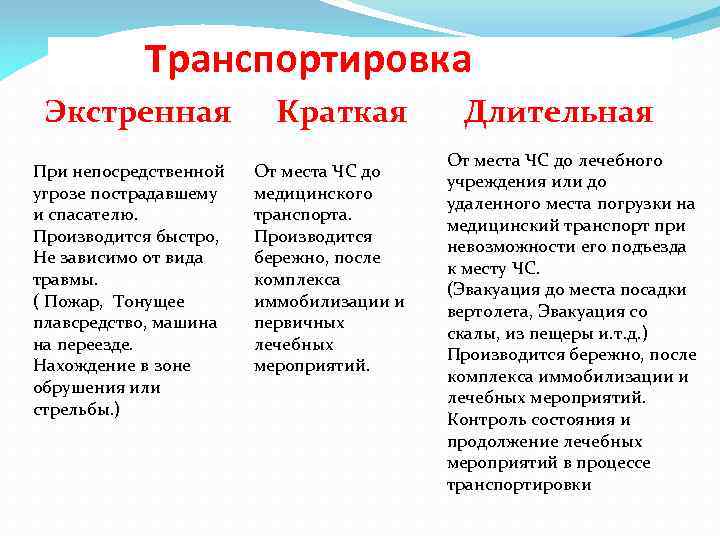 Транспортировка

Экстренная

При непосредственной угрозе пострадавшему и спасателю. Производится быстро, Не зависимо от вида травмы. ( Пожар, Тонущее плавсредство, машина на переезде. Нахождение в зоне обрушения или стрельбы.)

Краткая

От места ЧС до медицинского транспорта. Производится бережно, после комплекса иммобилизации и первичных лечебных мероприятий.

Длительная

От места ЧС до лечебного учреждения или до удаленного места погрузки на медицинский транспорт при невозможности его подъезда к месту ЧС. (Эвакуация до места посадки вертолета, Эвакуация со скалы, из пещеры и.т.д.) Производится бережно, после комплекса иммобилизации и лечебных мероприятий. Контроль состояния и продолжение лечебных мероприятий в процессе транспортировки